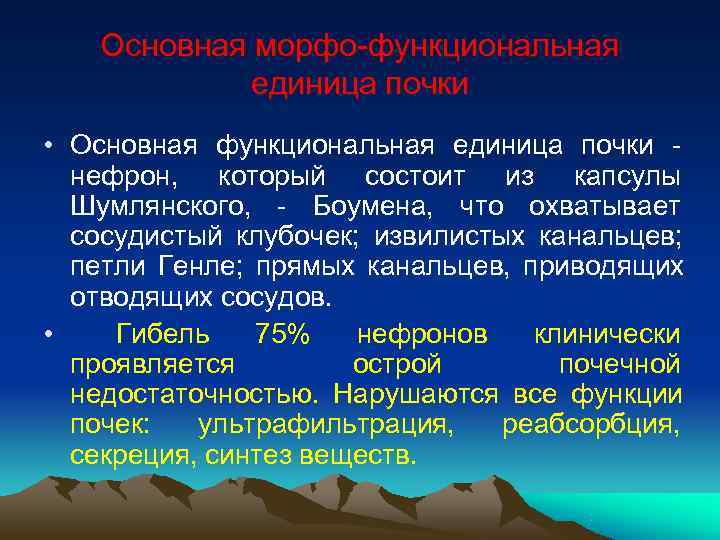 Основная морфо-функциональная единица почки

• Основная функциональная единица почки - нефрон, который состоит из капсулы Шумлянского, - Боумена, что охватывает сосудистый клубочек; извилистых канальцев; петли Генле; прямых канальцев, приводящих отводящих сосудов.

• Гибель 75% нефронов клинически проявляется острой почечной недостаточностью. Нарушаются все функции почек: ультрафильтрация, реабсорбция, секреция, синтез веществ.